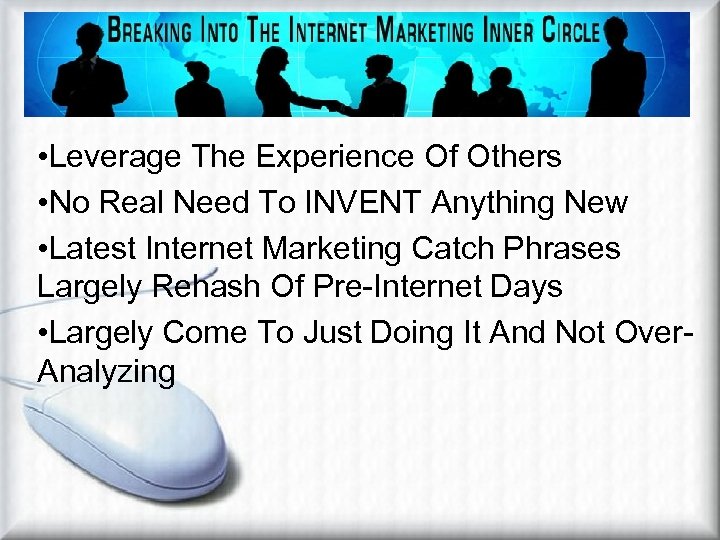 BREAKING INTO THE INTERNET MARKETING INNER CIRCLE

•Leverage The Experience Of Others

•No Real Need To INVENT Anything New

•Latest Internet Marketing Catch Phrases Largely Rehash Of Pre-Internet Days

•Largely Come To Just Doing It And Not Over-Analyzing